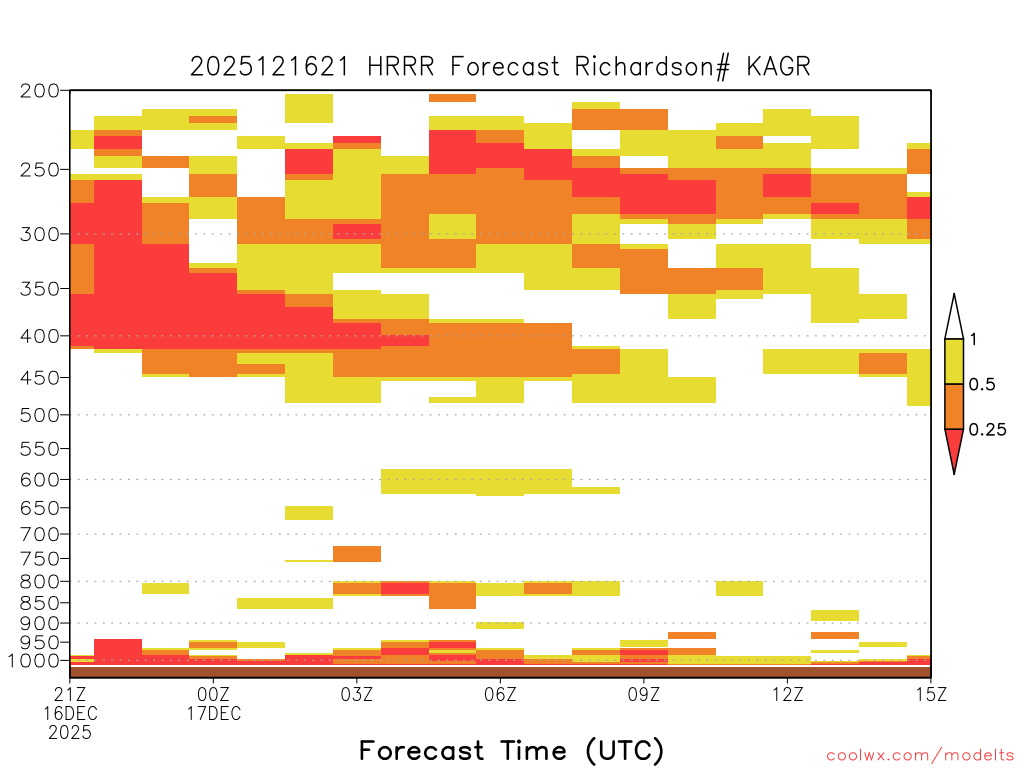 2025121621 HRRR Forecast Richardson# KAGR

200
250
300
350
400
450
500
550
600
650
700
750
800
850
900
950
1000

1
0.5
0.25

21Z 16DEC 2025
00Z 17DEC
03Z
06Z
09Z
12Z
15Z

Forecast Time (UTC)

coolwx.com/modelts